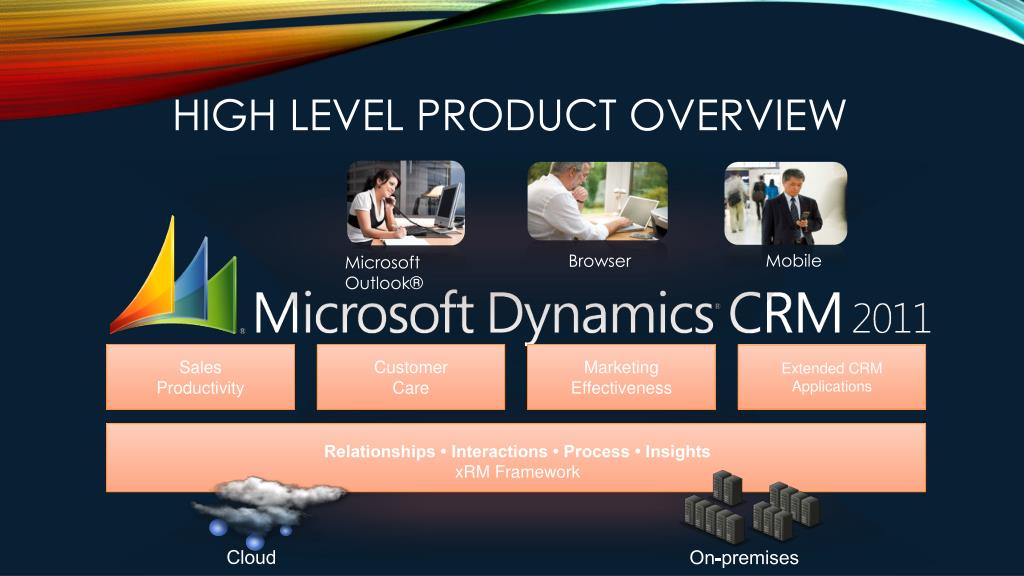 HIGH LEVEL PRODUCT OVERVIEW

Microsoft Outlook®

Browser

Mobile

Microsoft Dynamics® CRM 2011

Sales Productivity

Customer Care

Marketing Effectiveness

Extended CRM Applications

Relationships • Interactions • Process • Insights
xRM Framework

Cloud

On-premises